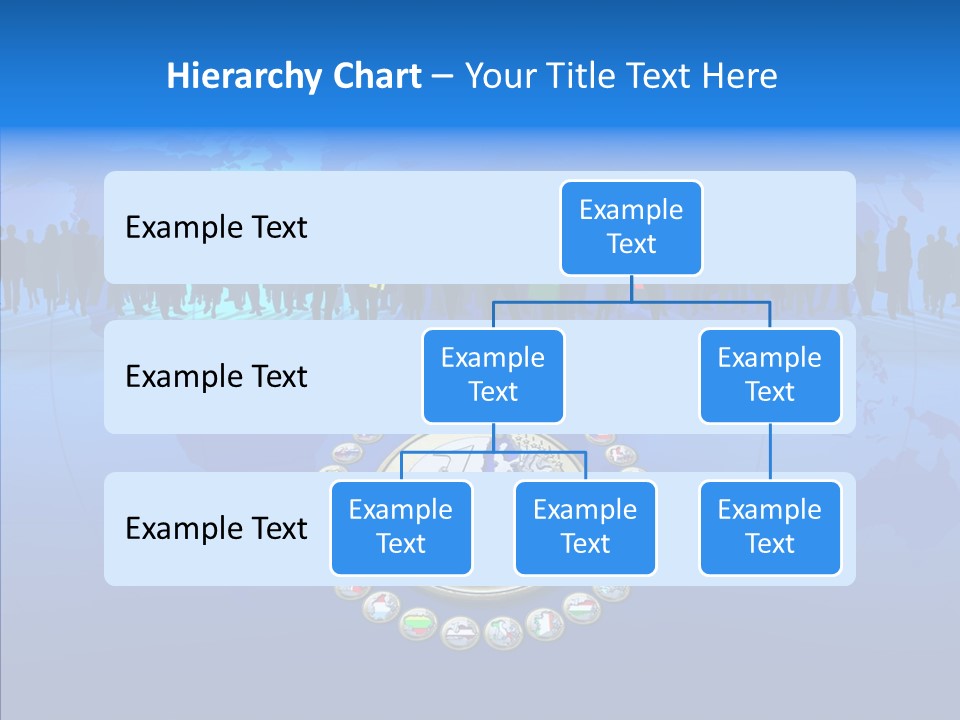 Hierarchy Chart – Your Title Text Here

Example Text

Example Text

Example Text

Example Text

Example Text

Example Text

Example Text

Example Text

Example Text